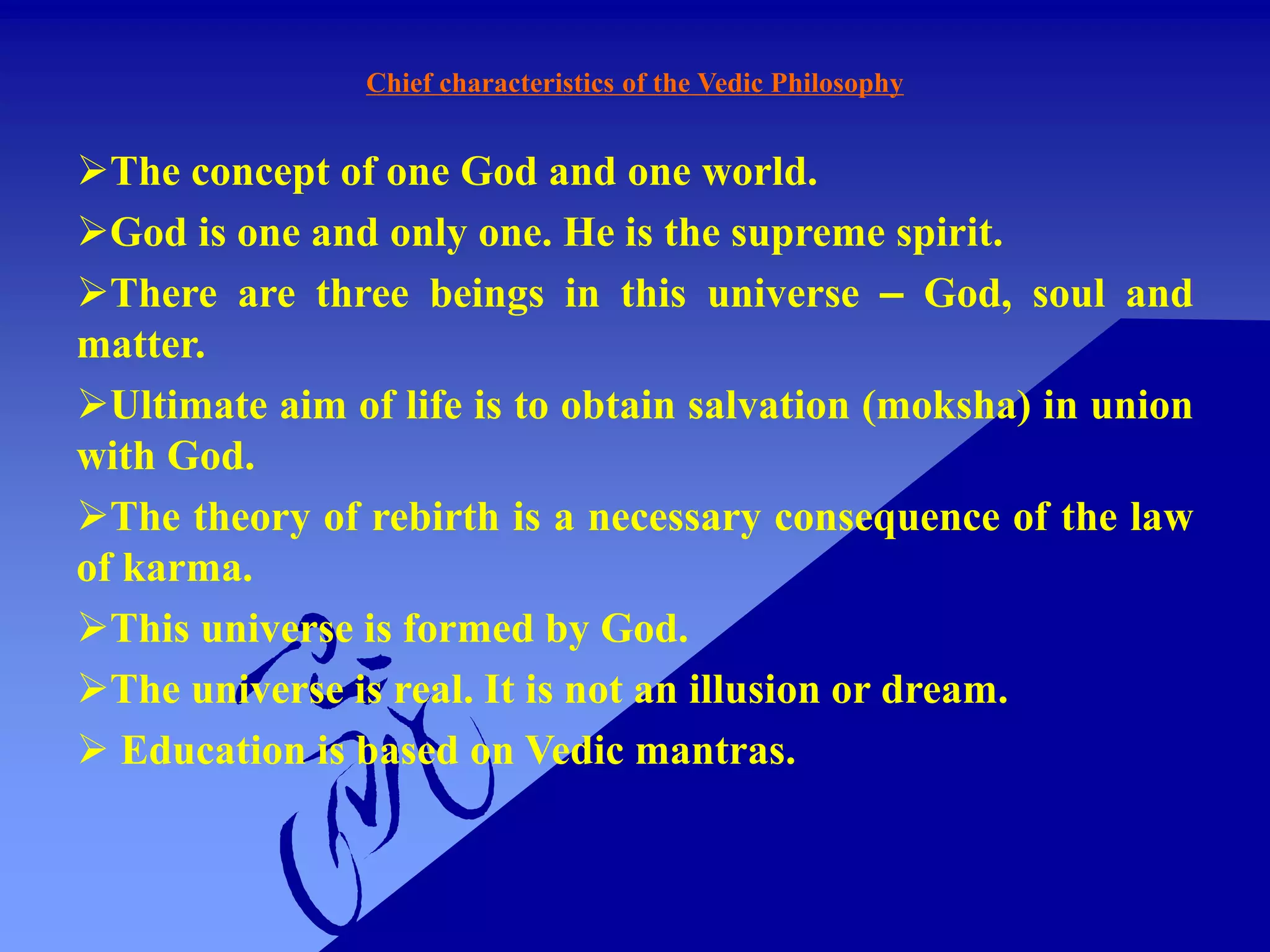 Chief characteristics of the Vedic Philosophy

➢The concept of one God and one world.

➢God is one and only one. He is the supreme spirit.

➢There are three beings in this universe – God, soul and matter.

➢Ultimate aim of life is to obtain salvation (moksha) in union with God.

➢The theory of rebirth is a necessary consequence of the law of karma.

➢This universe is formed by God.

➢The universe is real. It is not an illusion or dream.

➢ Education is based on Vedic mantras.